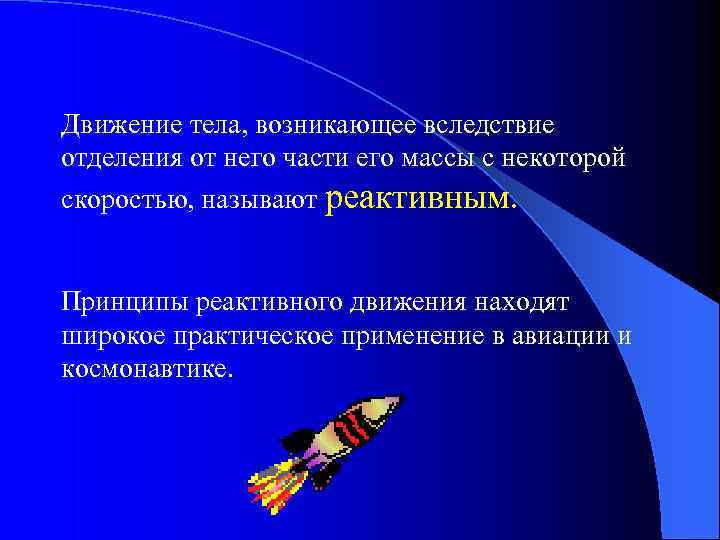 Движение тела, возникающее вследствие отделения от него части его массы с некоторой скоростью, называют реактивным.

Принципы реактивного движения находят широкое практическое применение в авиации и космонавтике.